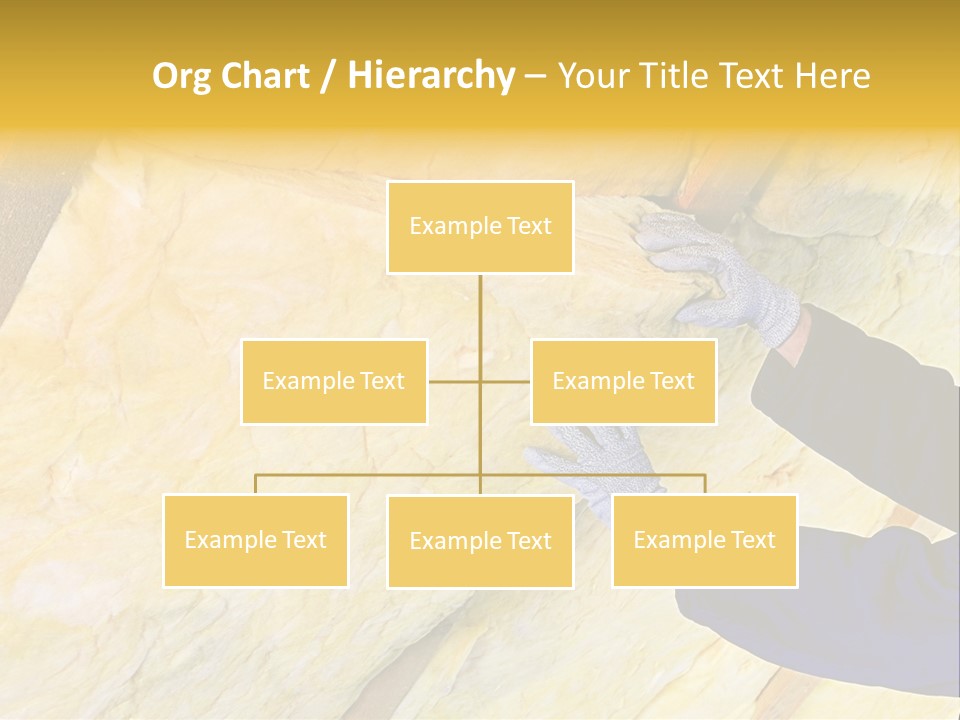 Org Chart / Hierarchy – Your Title Text Here

Example Text

Example Text

Example Text

Example Text

Example Text

Example Text